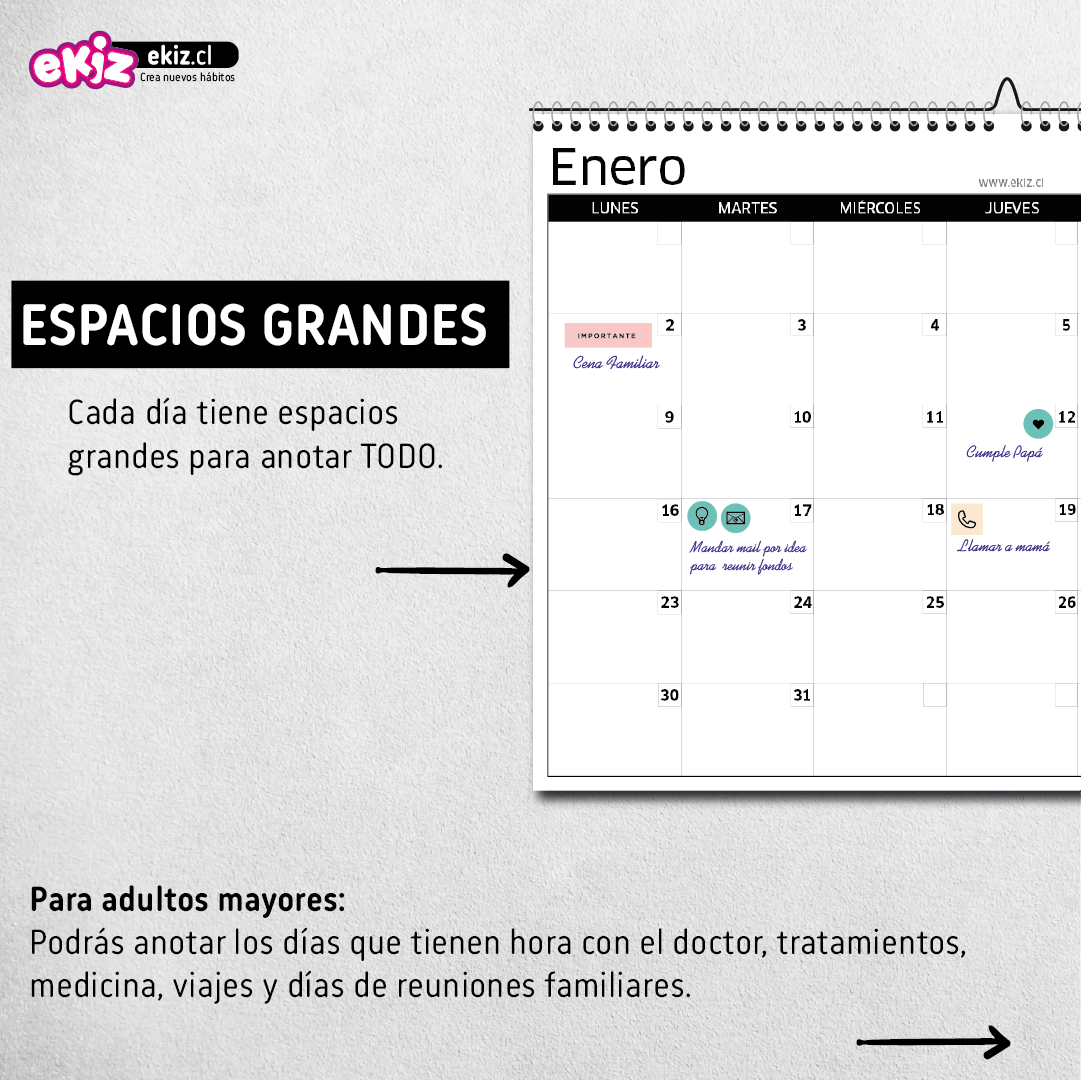 ekiz ekiz.cl
Crea nuevos hábitos

ESPACIOS GRANDES

Cada día tiene espacios grandes para anotar TODO.

Enero
www.ekiz.cl

| LUNES | MARTES | MIÉRCOLES | JUEVES |
|---|---|---|---|
| | | | |
| 2 IMPORTANTE Cena Familiar | 3 | 4 | 5 |
| 9 | 10 | 11 | 12 Cumple Papá |
| 16 | 17 Mandar mail por idea para reunir fondos | 18 | 19 Llamar a mamá |
| 23 | 24 | 25 | 26 |
| 30 | 31 | | |

Para adultos mayores:
Podrás anotar los días que tienen hora con el doctor, tratamientos, medicina, viajes y días de reuniones familiares.